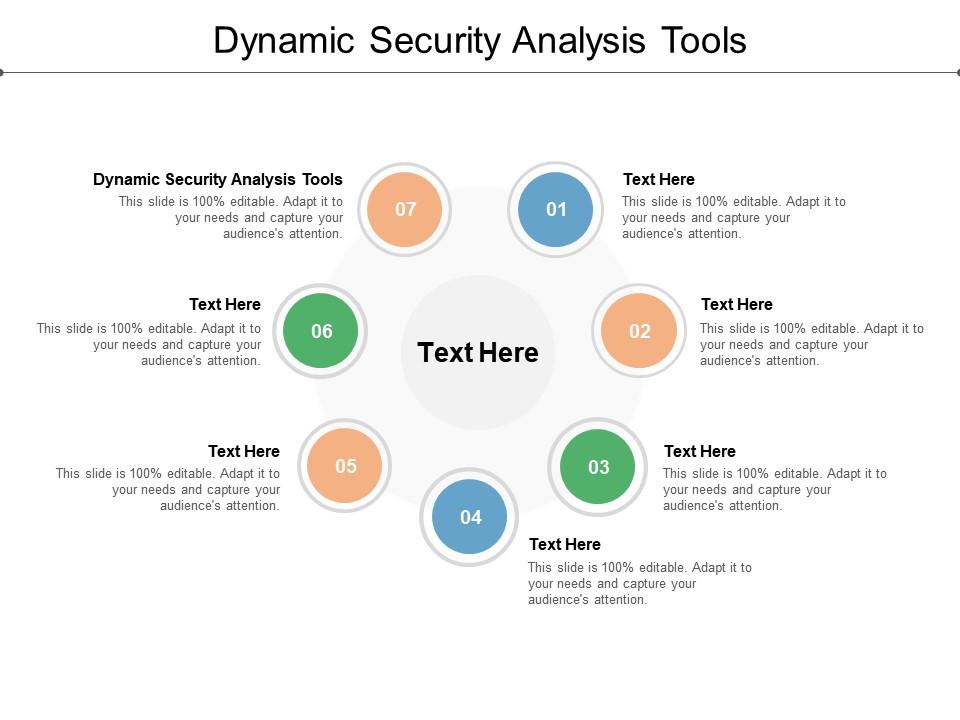 Dynamic Security Analysis Tools

Dynamic Security Analysis Tools
This slide is 100% editable. Adapt it to your needs and capture your audience's attention.

07

01

Text Here
This slide is 100% editable. Adapt it to your needs and capture your audience's attention.

Text Here
This slide is 100% editable. Adapt it to your needs and capture your audience's attention.

06

Text Here

02

Text Here
This slide is 100% editable. Adapt it to your needs and capture your audience's attention.

Text Here
This slide is 100% editable. Adapt it to your needs and capture your audience's attention.

05

03

Text Here
This slide is 100% editable. Adapt it to your needs and capture your audience's attention.

04

Text Here
This slide is 100% editable. Adapt it to your needs and capture your audience's attention.